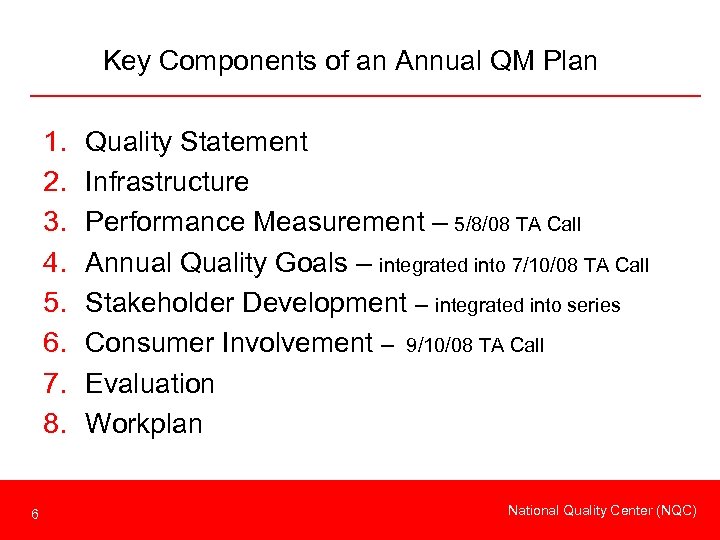 Key Components of an Annual QM Plan

1. Quality Statement
2. Infrastructure
3. Performance Measurement – 5/8/08 TA Call
4. Annual Quality Goals – integrated into 7/10/08 TA Call
5. Stakeholder Development – integrated into series
6. Consumer Involvement – 9/10/08 TA Call
7. Evaluation
8. Workplan

6

National Quality Center (NQC)